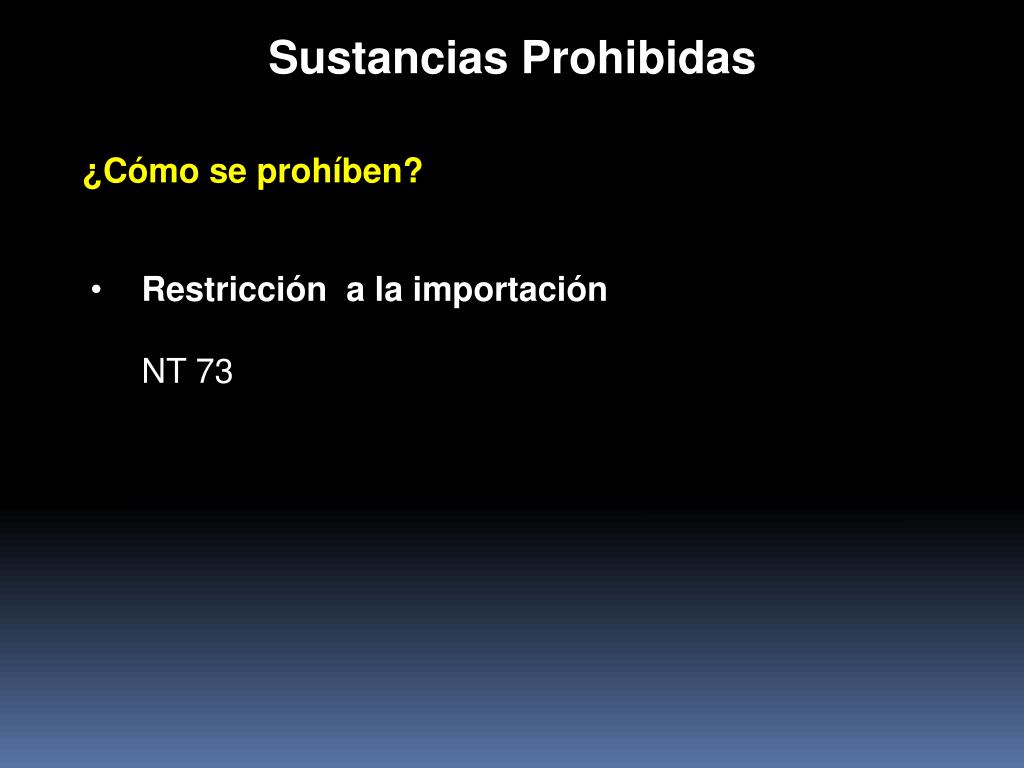 Sustancias Prohibidas

¿Cómo se prohíben?

• Restricción a la importación

NT 73